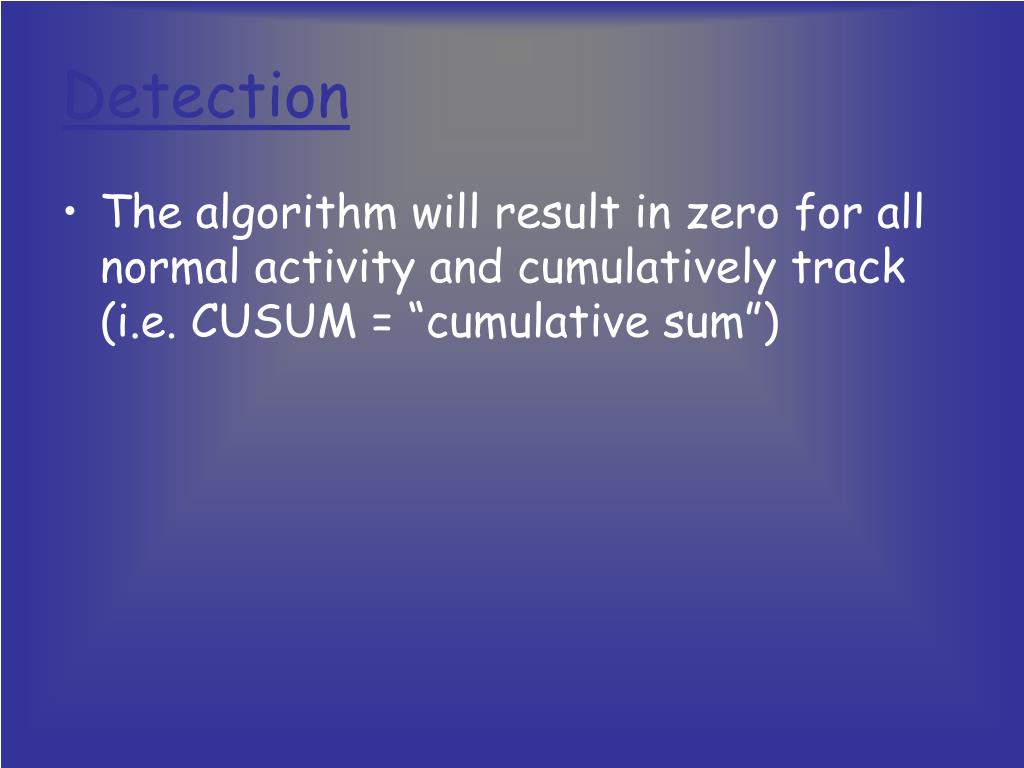 Detection

• The algorithm will result in zero for all normal activity and cumulatively track (i.e. CUSUM = “cumulative sum”)